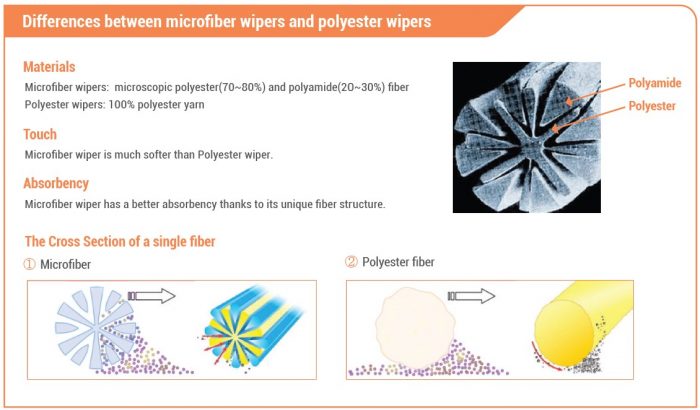 Differences between microfiber wipers and polyester wipers

Materials

Microfiber wipers: microscopic polyester(70~80%) and polyamide(20~30%) fiber
Polyester wipers: 100% polyester yarn

Touch

Microfiber wiper is much softer than Polyester wiper.

Absorbency

Microfiber wiper has a better absorbency thanks to its unique fiber structure.

Polyamide

Polyester

The Cross Section of a single fiber

① Microfiber

② Polyester fiber